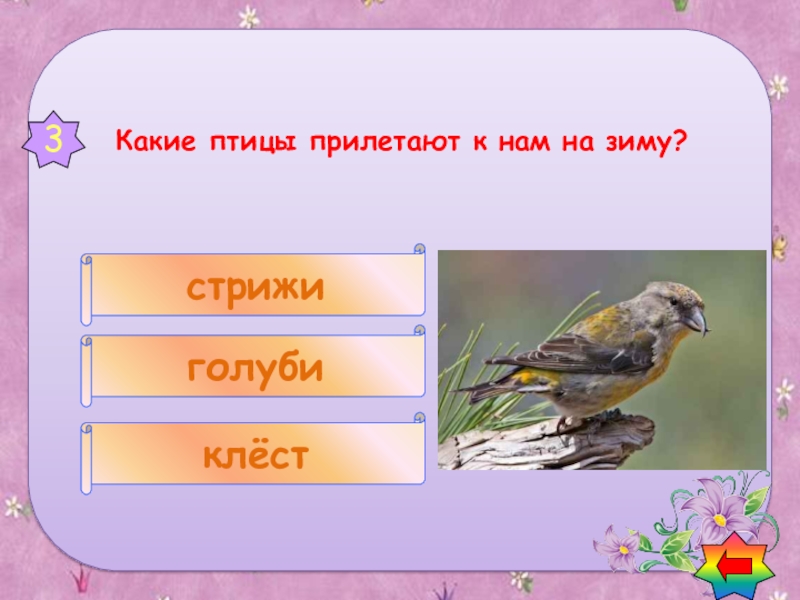 3

Какие птицы прилетают к нам на зиму?

стрижи

голуби

клёст